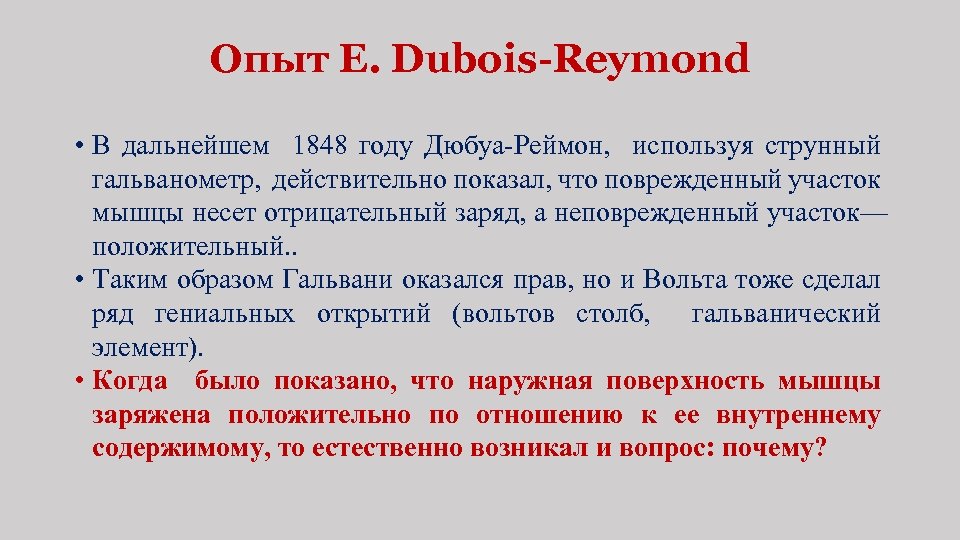 Опыт E. Dubois-Reymond

• В дальнейшем 1848 году Дюбуа-Реймон, используя струнный гальванометр, действительно показал, что поврежденный участок мышцы несет отрицательный заряд, а неповрежденный участок— положительный..

• Таким образом Гальвани оказался прав, но и Вольта тоже сделал ряд гениальных открытий (вольтов столб, гальванический элемент).

• Когда было показано, что наружная поверхность мышцы заряжена положительно по отношению к ее внутреннему содержимому, то естественно возникал и вопрос: почему?